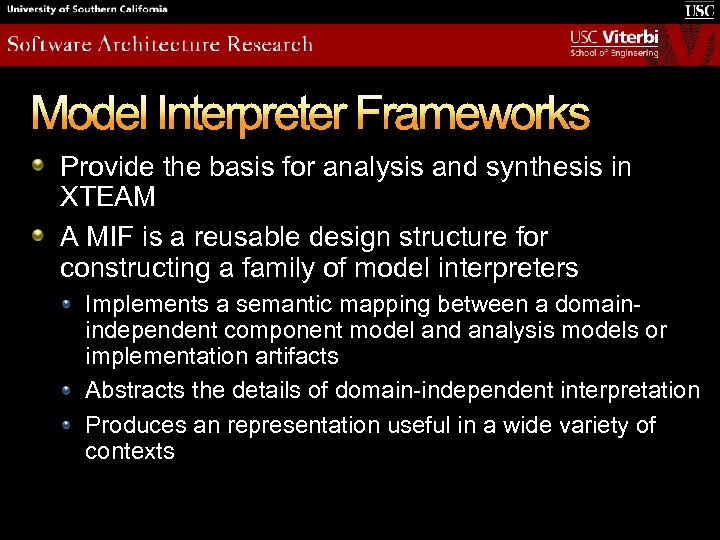 University of Southern California

USC

Software Architecture Research

USC Viterbi
School of Engineering

Model Interpreter Frameworks

Provide the basis for analysis and synthesis in XTEAM

A MIF is a reusable design structure for constructing a family of model interpreters

Implements a semantic mapping between a domain-independent component model and analysis models or implementation artifacts

Abstracts the details of domain-independent interpretation

Produces an representation useful in a wide variety of contexts